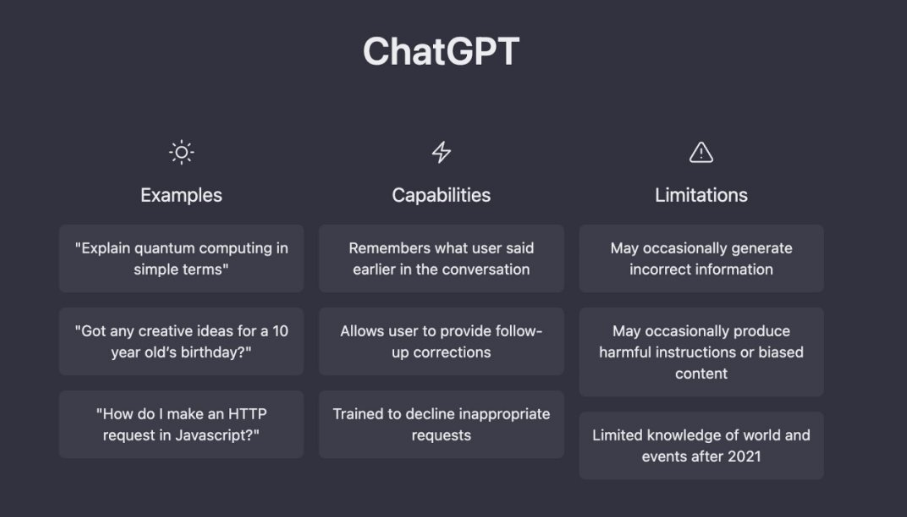 ChatGPT

Examples

"Explain quantum computing in simple terms"

"Got any creative ideas for a 10 year old's birthday?"

"How do I make an HTTP request in Javascript?"

Capabilities

Remembers what user said earlier in the conversation

Allows user to provide follow-up corrections

Trained to decline inappropriate requests

Limitations

May occasionally generate incorrect information

May occasionally produce harmful instructions or biased content

Limited knowledge of world and events after 2021